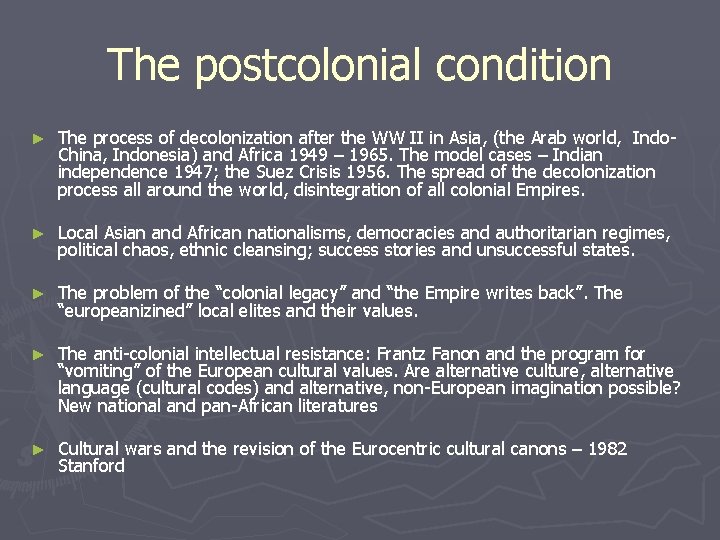 The postcolonial condition

► The process of decolonization after the WW II in Asia, (the Arab world, Indo-China, Indonesia) and Africa 1949 – 1965. The model cases – Indian independence 1947; the Suez Crisis 1956. The spread of the decolonization process all around the world, disintegration of all colonial Empires.

► Local Asian and African nationalisms, democracies and authoritarian regimes, political chaos, ethnic cleansing; success stories and unsuccessful states.

► The problem of the "colonial legacy" and "the Empire writes back". The "europeanizined" local elites and their values.

► The anti-colonial intellectual resistance: Frantz Fanon and the program for "vomiting" of the European cultural values. Are alternative culture, alternative language (cultural codes) and alternative, non-European imagination possible? New national and pan-African literatures

► Cultural wars and the revision of the Eurocentric cultural canons – 1982 Stanford